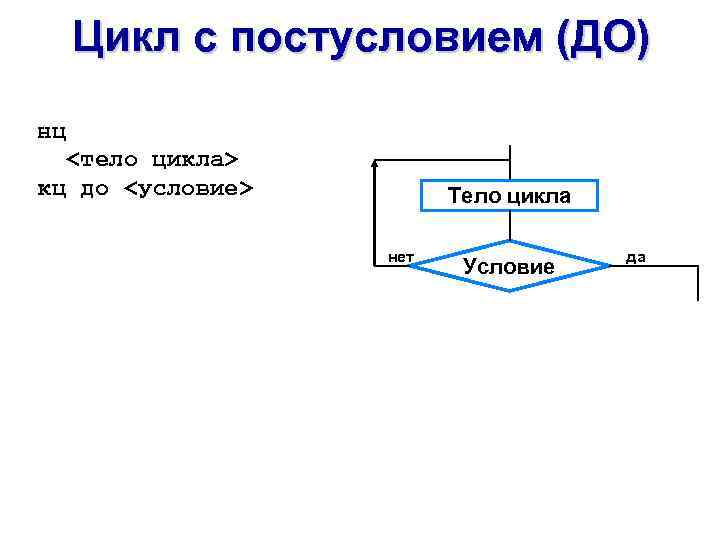 Цикл с постусловием (ДО)

нц
<тело цикла>
кц до <условие>

Тело цикла

нет
Условие
да